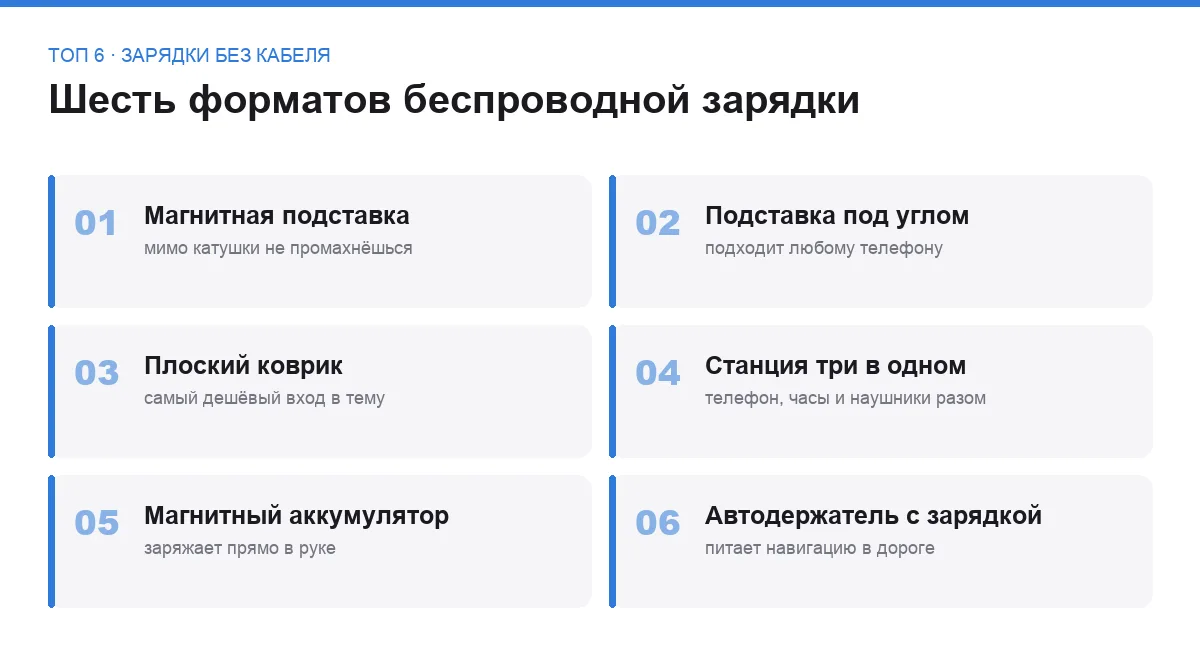 ТОП 6 · ЗАРЯДКИ БЕЗ КАБЕЛЯ

Шесть форматов беспроводной зарядки

01
Магнитная подставка
мимо катушки не промахнёшься

02
Подставка под углом
подходит любому телефону

03
Плоский коврик
самый дешёвый вход в тему

04
Станция три в одном
телефон, часы и наушники разом

05
Магнитный аккумулятор
заряжает прямо в руке

06
Автодержатель с зарядкой
питает навигацию в дороге